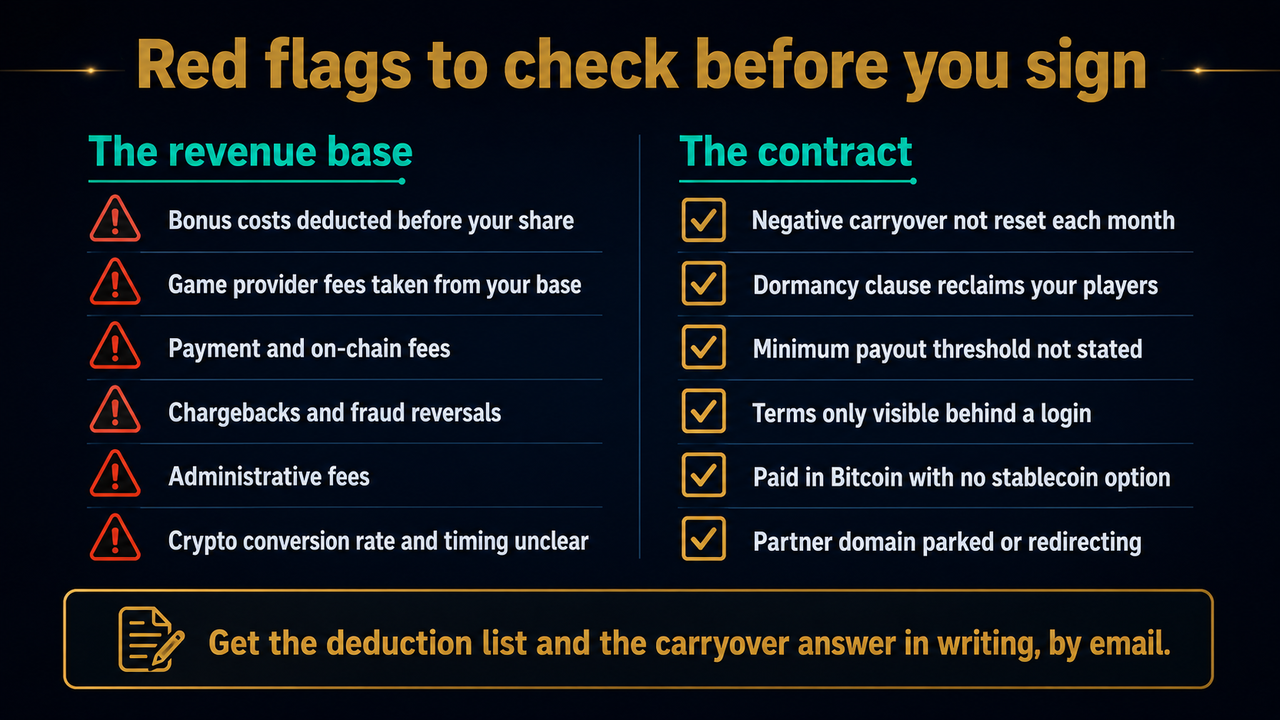 Red flags to check before you sign

The revenue base

Bonus costs deducted before your share

Game provider fees taken from your base

Payment and on-chain fees

Chargebacks and fraud reversals

Administrative fees

Crypto conversion rate and timing unclear

The contract

Negative carryover not reset each month

Dormancy clause reclaims your players

Minimum payout threshold not stated

Terms only visible behind a login

Paid in Bitcoin with no stablecoin option

Partner domain parked or redirecting

Get the deduction list and the carryover answer in writing, by email.